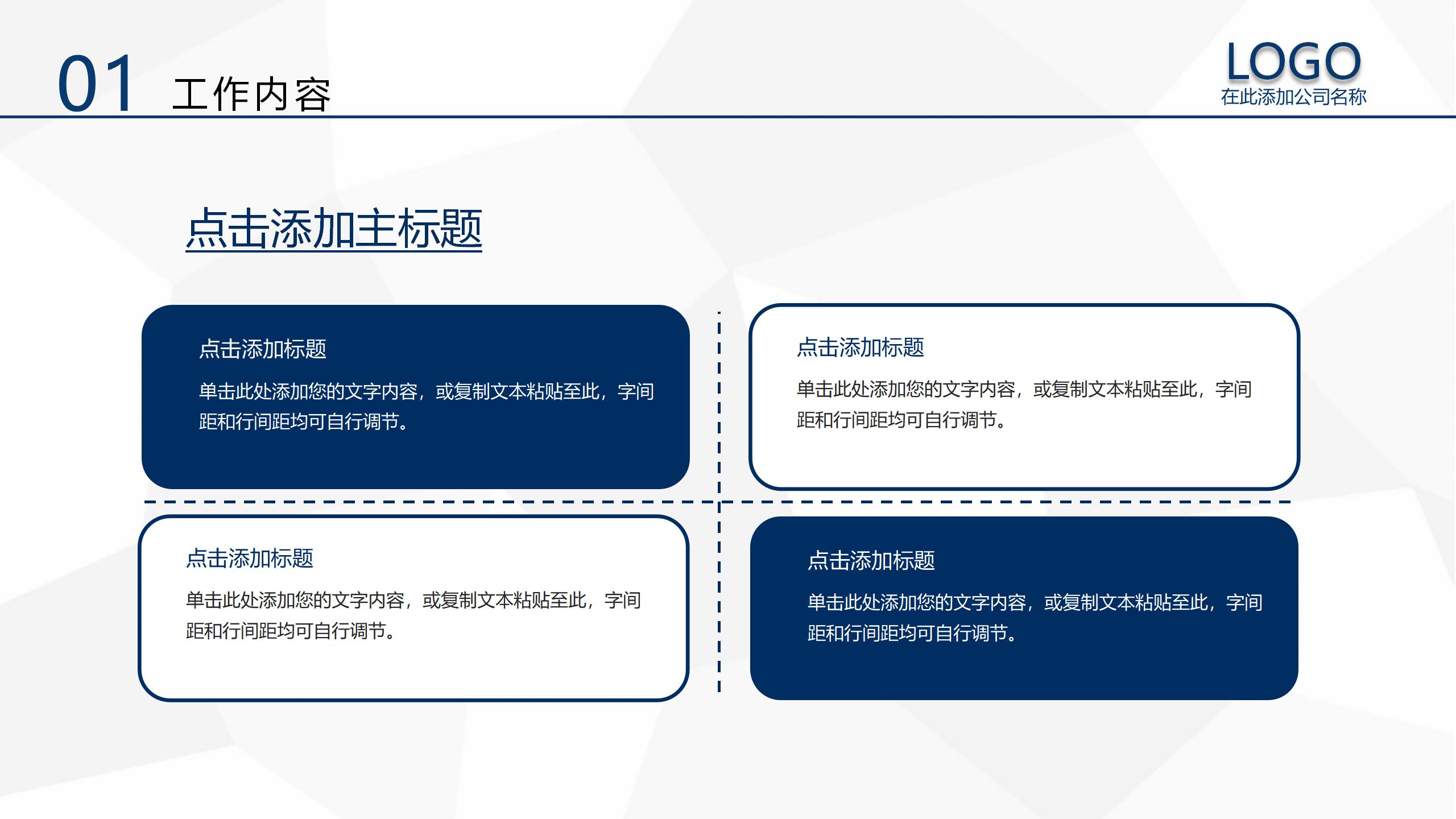 01 工作内容

LOGO
在此添加公司名称

点击添加主标题

点击添加标题
单击此处添加您的文字内容，或复制文本粘贴至此，字间距和行间距均可自行调节。

点击添加标题
单击此处添加您的文字内容，或复制文本粘贴至此，字间距和行间距均可自行调节。

点击添加标题
单击此处添加您的文字内容，或复制文本粘贴至此，字间距和行间距均可自行调节。

点击添加标题
单击此处添加您的文字内容，或复制文本粘贴至此，字间距和行间距均可自行调节。